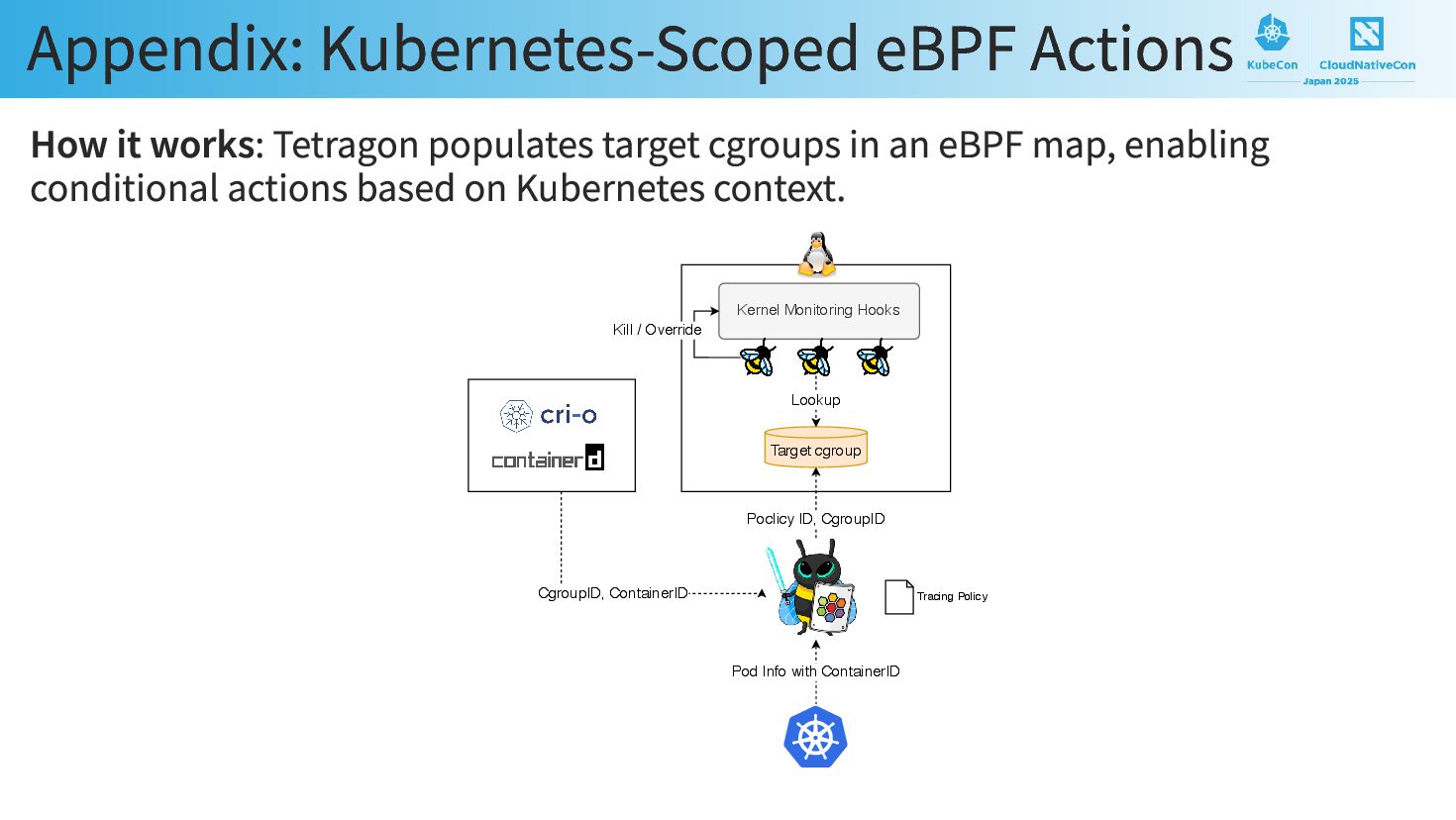 Appendix: Kubernetes-Scoped eBPF Actions

KubeCon CloudNativeCon Japan 2025

**How it works**: Tetragon populates target cgroups in an eBPF map, enabling conditional actions based on Kubernetes context.

Kernel Monitoring Hooks

Kill / Override

Lookup

Target cgroup

cri-o

containerd

Poclicy ID, CgroupID

CgroupID, ContainerID

Tracing Policy

Pod Info with ContainerID